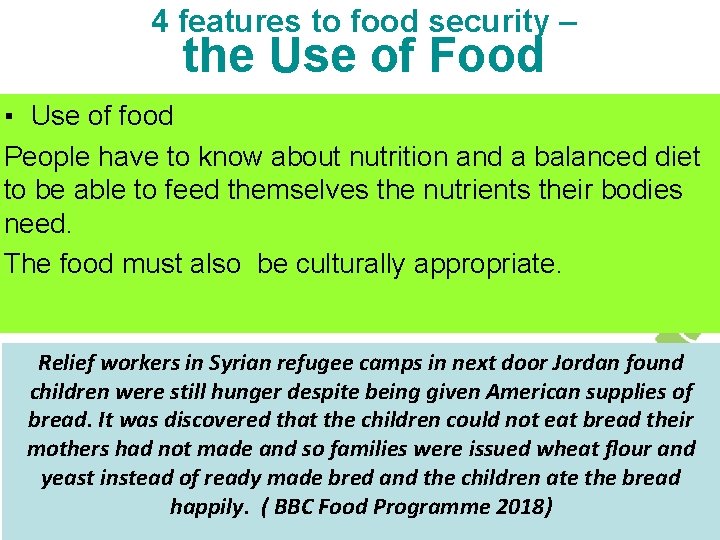 4 features to food security –
the Use of Food

▪ Use of food

People have to know about nutrition and a balanced diet to be able to feed themselves the nutrients their bodies need.

The food must also be culturally appropriate.

Relief workers in Syrian refugee camps in next door Jordan found children were still hunger despite being given American supplies of bread. It was discovered that the children could not eat bread their mothers had not made and so families were issued wheat flour and yeast instead of ready made bred and the children ate the bread happily. ( BBC Food Programme 2018)